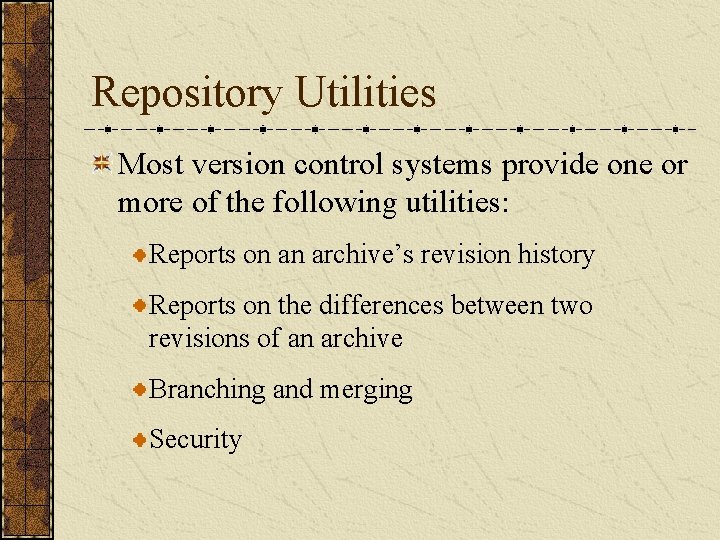 Repository Utilities

Most version control systems provide one or more of the following utilities:

Reports on an archive’s revision history

Reports on the differences between two revisions of an archive

Branching and merging

Security